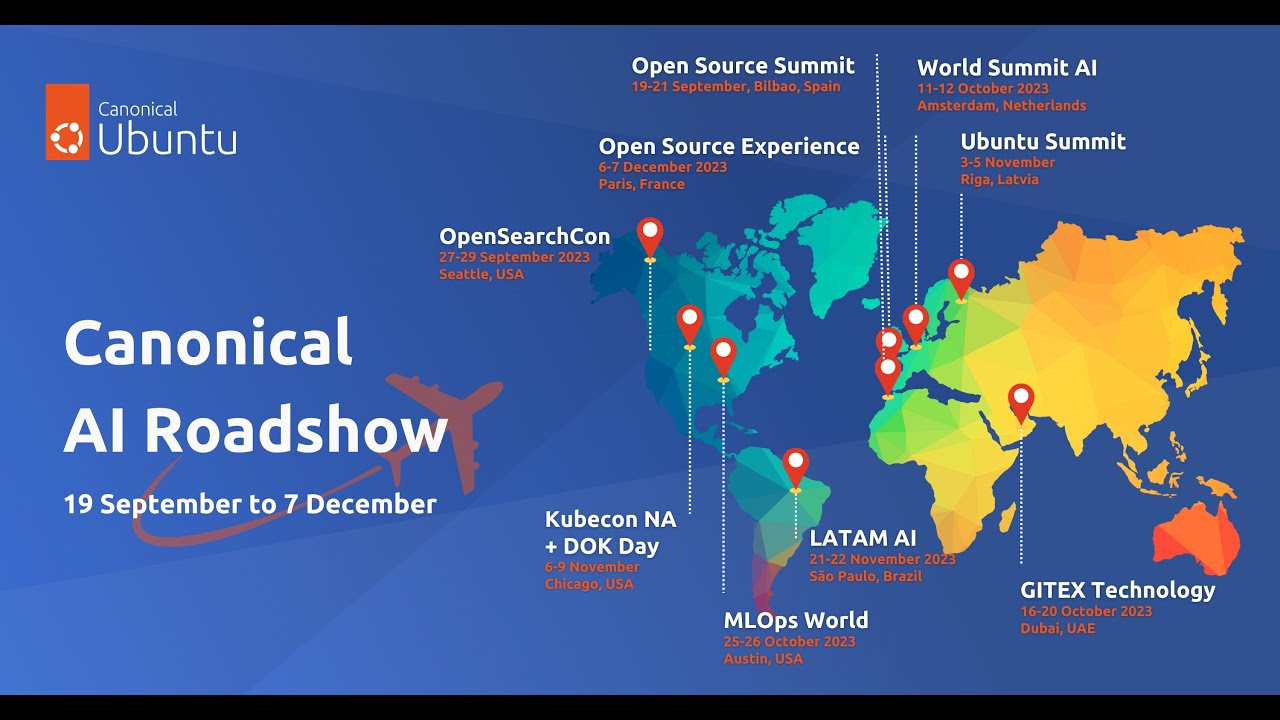 Canonical
Ubuntu

Canonical
AI Roadshow
19 September to 7 December

Open Source Summit
19-21 September, Bilbao, Spain

World Summit AI
11-12 October 2023
Amsterdam, Netherlands

Open Source Experience
6-7 December 2023
Paris, France

Ubuntu Summit
3-5 November
Riga, Latvia

OpenSearchCon
27-29 September 2023
Seattle, USA

Kubecon NA
+ DOK Day
6-9 November
Chicago, USA

LATAM AI
21-22 November 2023
São Paulo, Brazil

MLOps World
25-26 October 2023
Austin, USA

GITEX Technology
16-20 October 2023
Dubai, UAE